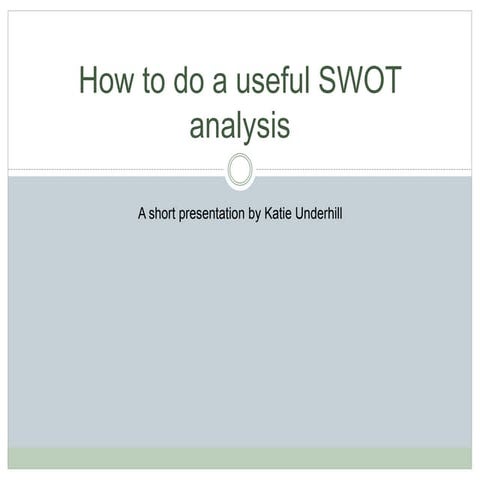 How to do a useful SWOT analysis

A short presentation by Katie Underhill